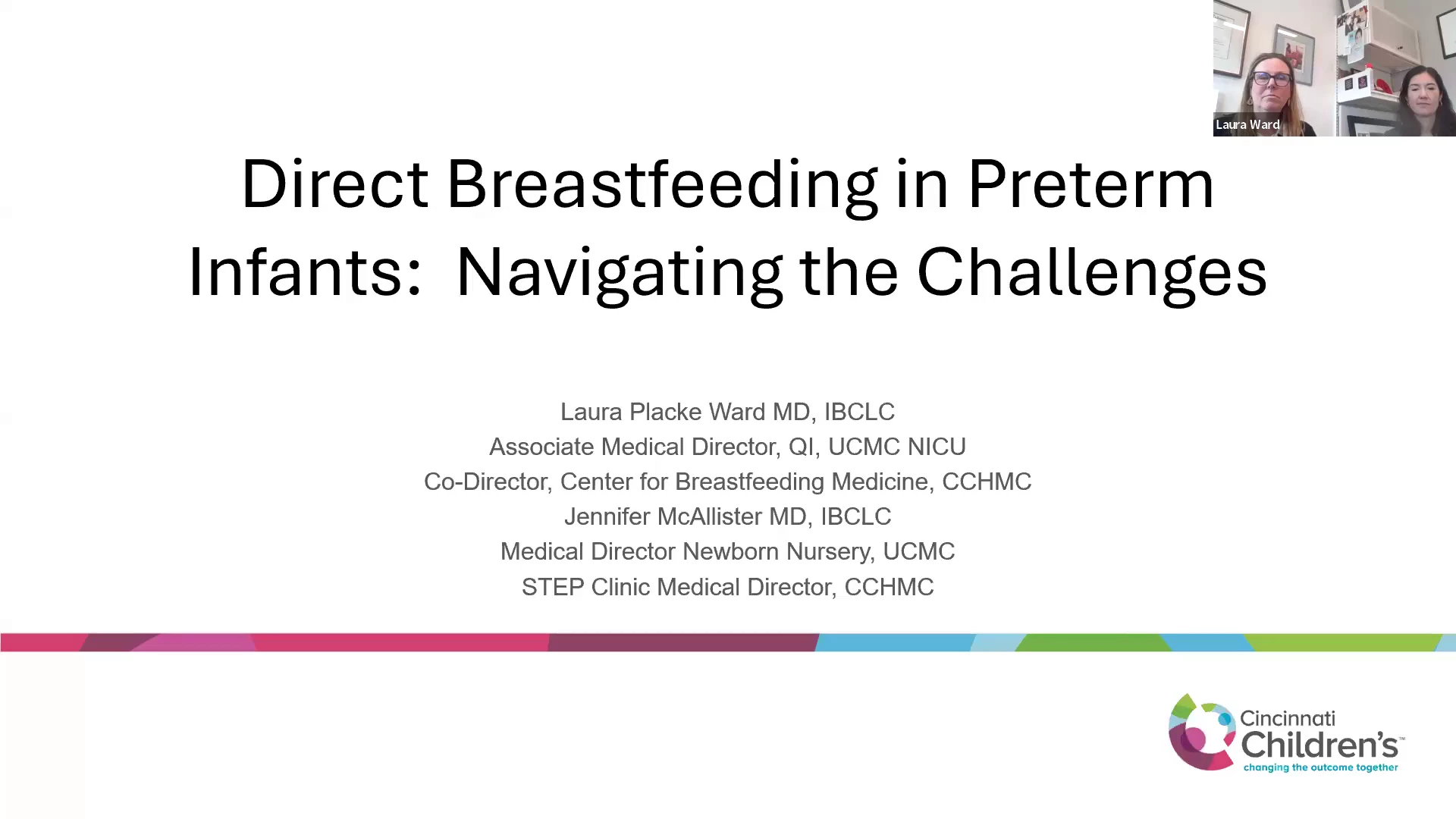 Laura Ward

Direct Breastfeeding in Preterm Infants: Navigating the Challenges

Laura Placke Ward MD, IBCLC
Associate Medical Director, QI, UCMC NICU
Co-Director, Center for Breastfeeding Medicine, CCHMC
Jennifer McAllister MD, IBCLC
Medical Director Newborn Nursery, UCMC
STEP Clinic Medical Director, CCHMC

Cincinnati Children's™
changing the outcome together